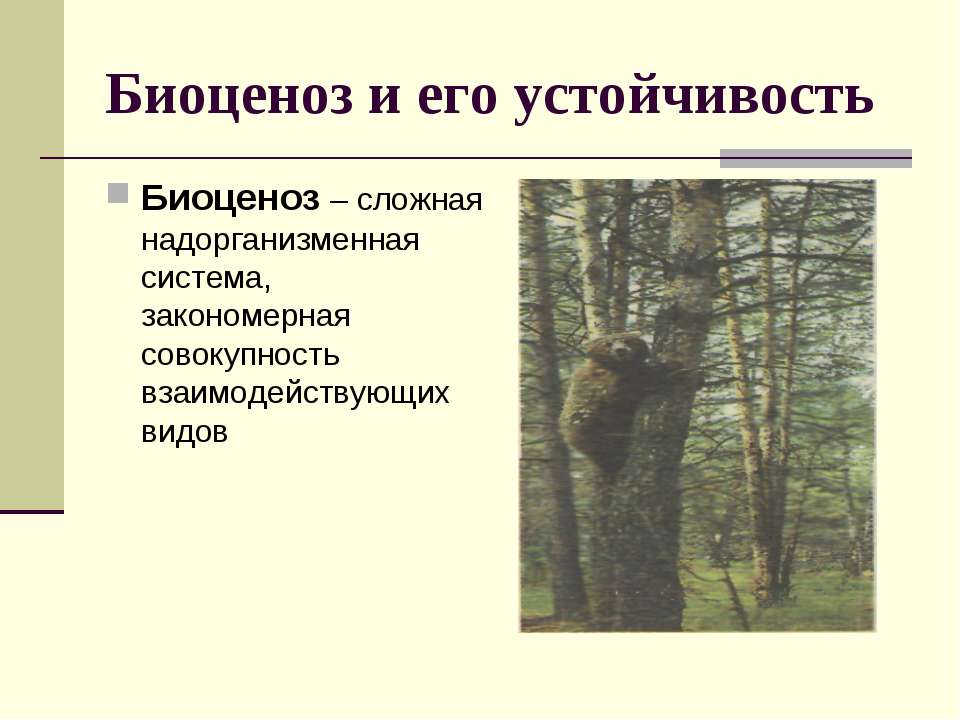 Биоценоз и его устойчивость

Биоценоз – сложная надорганизменная система, закономерная совокупность взаимодействующих видов